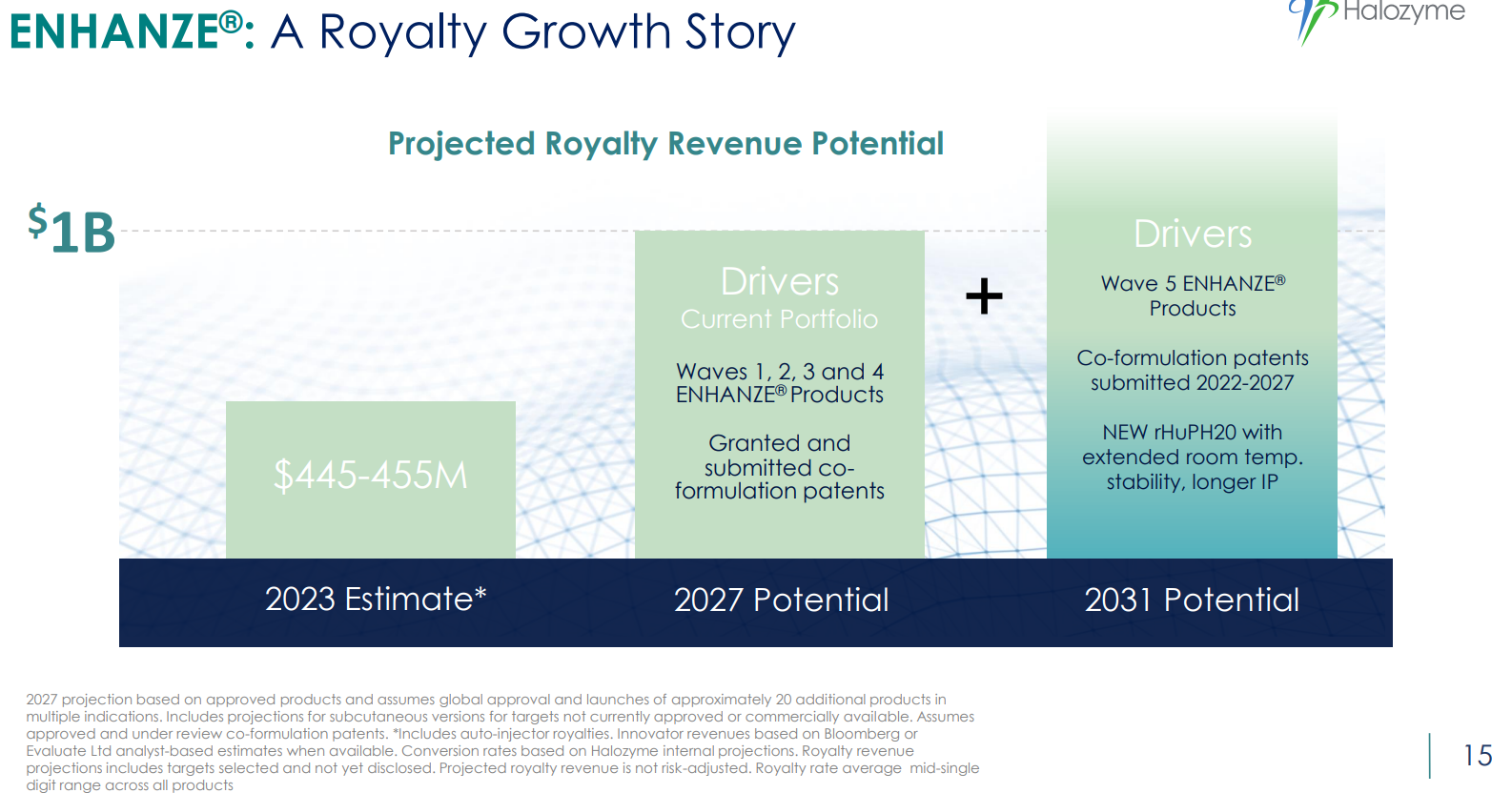 ENHANZE®: A Royalty Growth Story

Halozyme

Projected Royalty Revenue Potential

$1B

$445-455M

Drivers
Current Portfolio

Waves 1, 2, 3 and 4 ENHANZE® Products

Granted and submitted co-formulation patents

+

Drivers

Wave 5 ENHANZE® Products

Co-formulation patents submitted 2022-2027

NEW rHuPH20 with extended room temp. stability, longer IP

2023 Estimate*

2027 Potential

2031 Potential

2027 projection based on approved products and assumes global approval and launches of approximately 20 additional products in multiple indications. Includes projections for subcutaneous versions for targets not currently approved or commercially available. Assumes approved and under review co-formulation patents. *Includes auto-injector royalties. Innovator revenues based on Bloomberg or Evaluate Ltd analyst-based estimates when available. Conversion rates based on Halozyme internal projections. Royalty revenue projections includes targets selected and not yet disclosed. Projected royalty revenue is not risk-adjusted. Royalty rate average mid-single digit range across all products

15